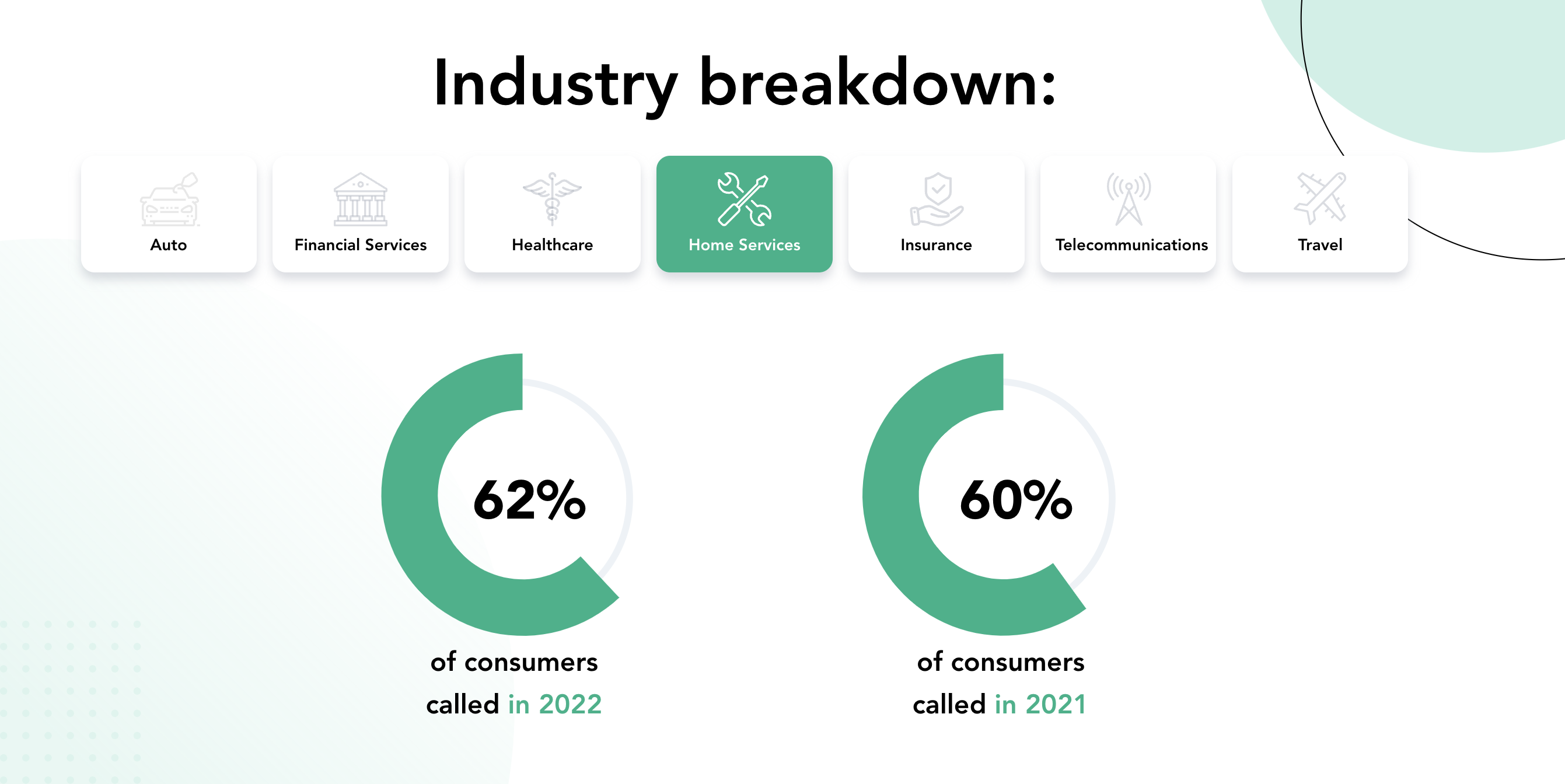 Industry breakdown:

Auto

Financial Services

Healthcare

Home Services

Insurance

Telecommunications

Travel

62%

of consumers called in 2022

60%

of consumers called in 2021